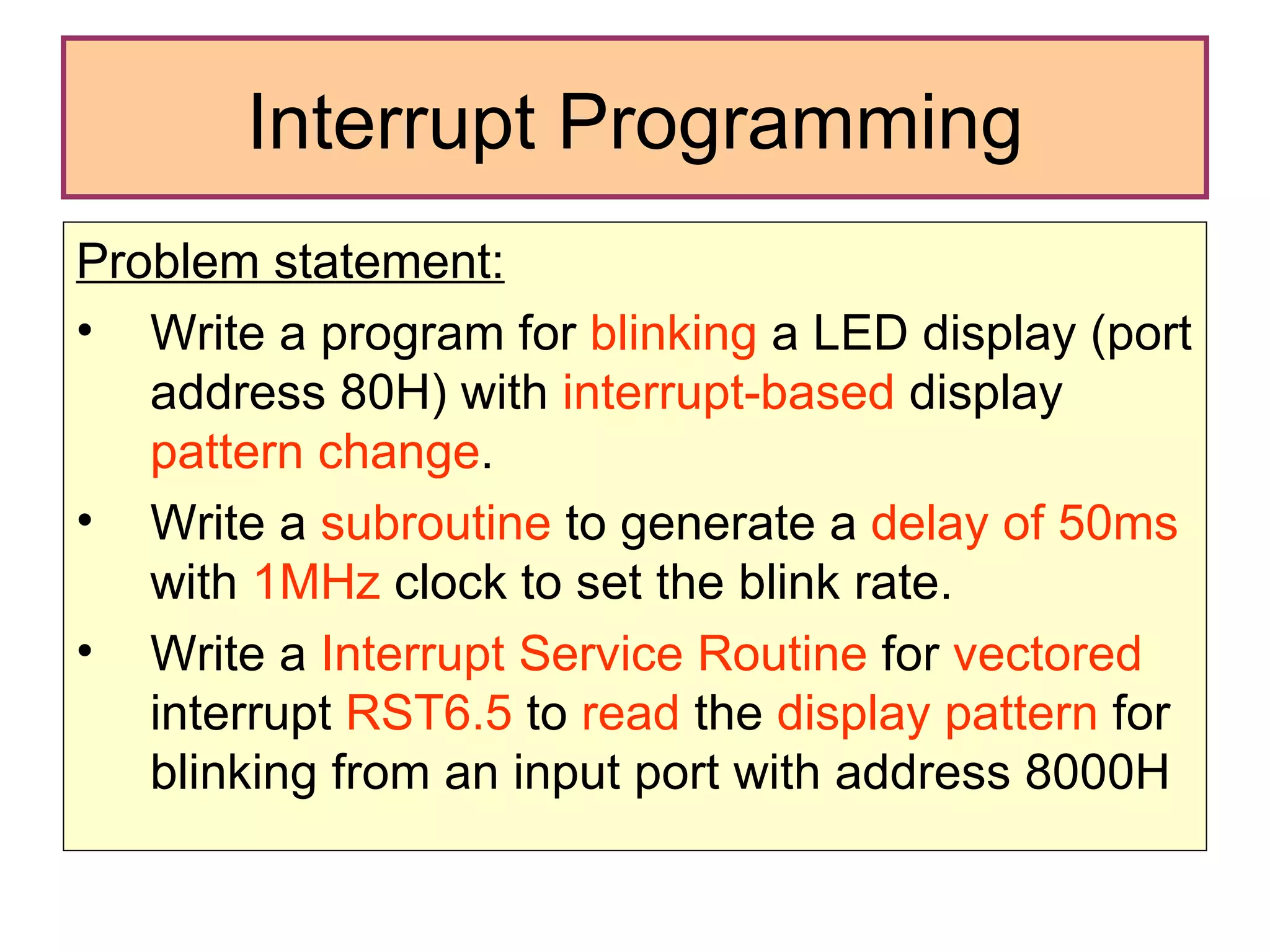 Interrupt Programming

Problem statement:

• Write a program for blinking a LED display (port address 80H) with interrupt-based display pattern change.

• Write a subroutine to generate a delay of 50ms with 1MHz clock to set the blink rate.

• Write a Interrupt Service Routine for vectored interrupt RST6.5 to read the display pattern for blinking from an input port with address 8000H